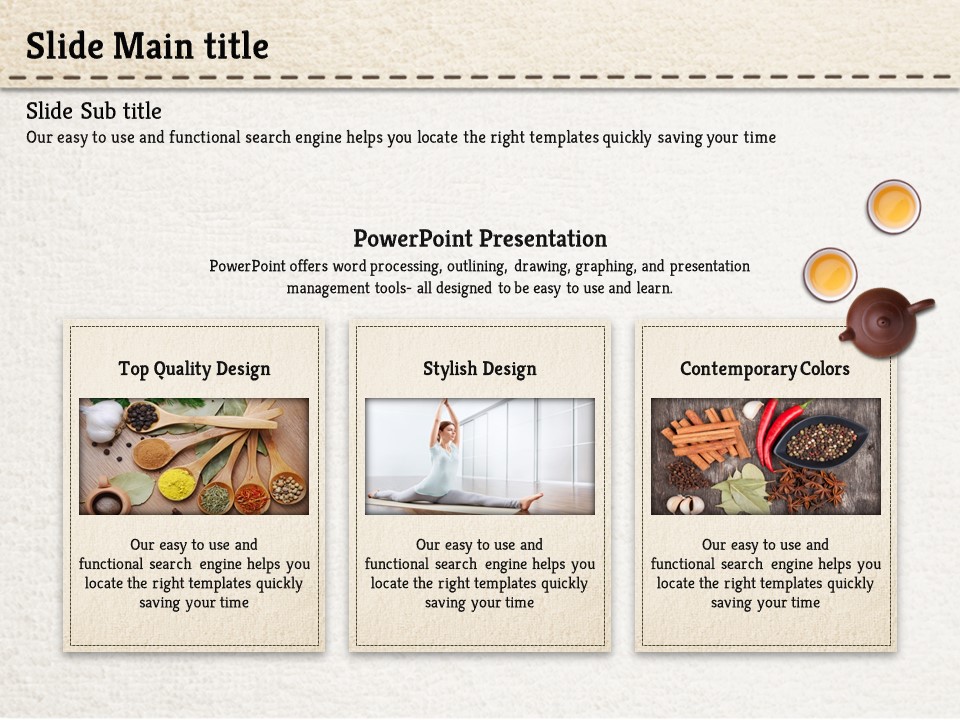 Slide Main title

Slide Sub title
Our easy to use and functional search engine helps you locate the right templates quickly saving your time

PowerPoint Presentation
PowerPoint offers word processing, outlining, drawing, graphing, and presentation management tools- all designed to be easy to use and learn.

Top Quality Design

Our easy to use and functional search engine helps you locate the right templates quickly saving your time

Stylish Design

Our easy to use and functional search engine helps you locate the right templates quickly saving your time

Contemporary Colors

Our easy to use and functional search engine helps you locate the right templates quickly saving your time